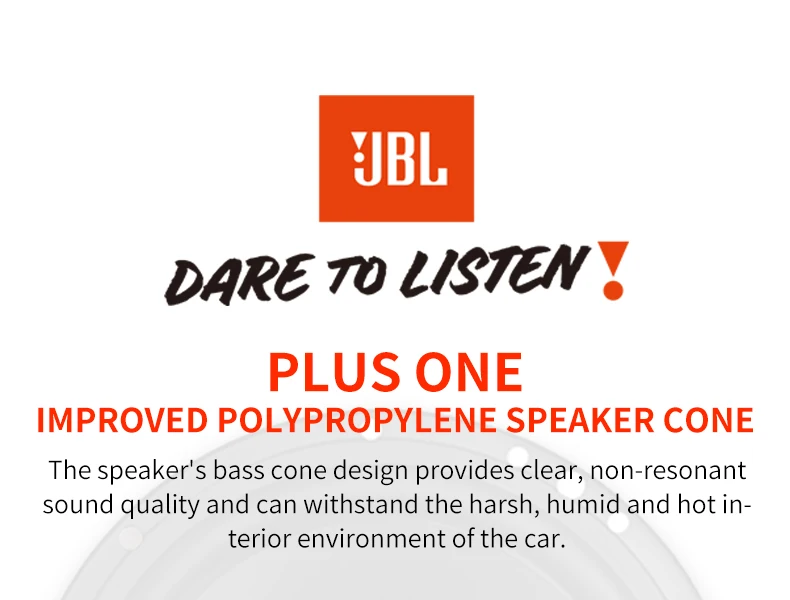 JBL

DARE TO LISTEN!

PLUS ONE
IMPROVED POLYPROPYLENE SPEAKER CONE

The speaker's bass cone design provides clear, non-resonant sound quality and can withstand the harsh, humid and hot interior environment of the car.